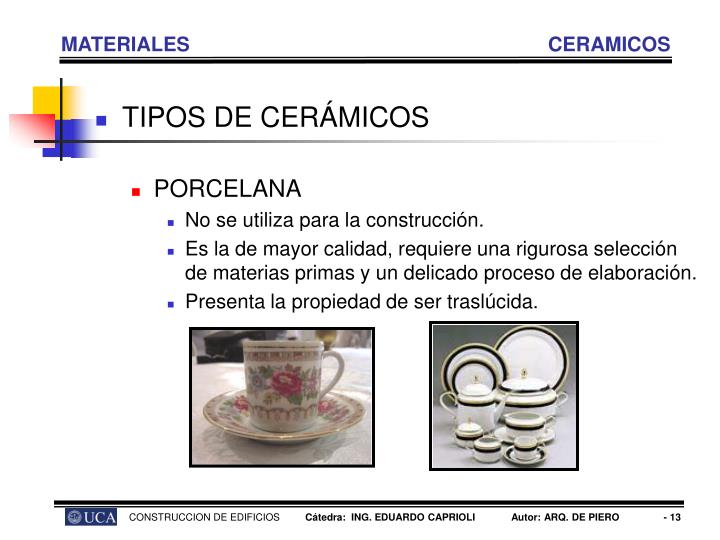 MATERIALES CERAMICOS

TIPOS DE CERÁMICOS

PORCELANA

No se utiliza para la construcción.

Es la de mayor calidad, requiere una rigurosa selección de materias primas y un delicado proceso de elaboración.

Presenta la propiedad de ser traslúcida.

UCA CONSTRUCCION DE EDIFICIOS Cátedra: ING. EDUARDO CAPRIOLI Autor: ARQ. DE PIERO - 13